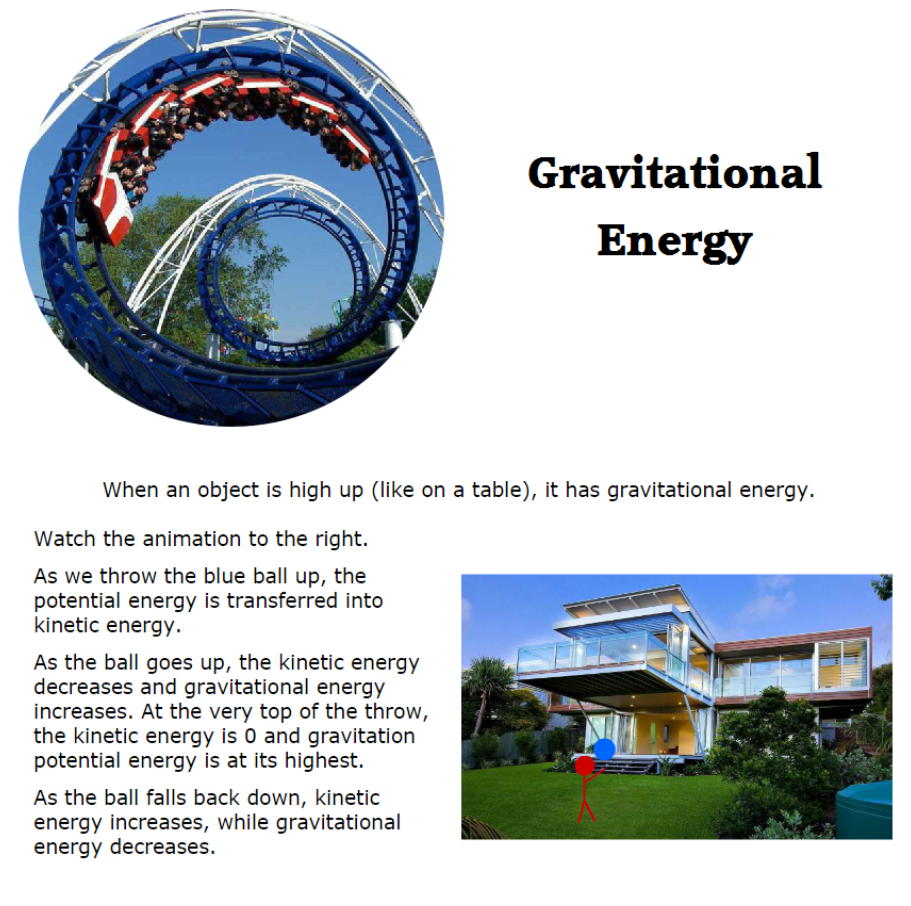 Gravitational Energy

When an object is high up (like on a table), it has gravitational energy.

Watch the animation to the right.

As we throw the blue ball up, the potential energy is transferred into kinetic energy.

As the ball goes up, the kinetic energy decreases and gravitational energy increases. At the very top of the throw, the kinetic energy is 0 and gravitation potential energy is at its highest.

As the ball falls back down, kinetic energy increases, while gravitational energy decreases.